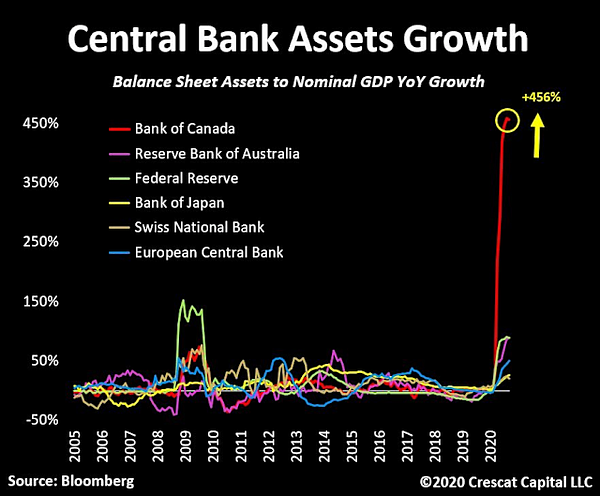 Central Bank Assets Growth

Balance Sheet Assets to Nominal GDP YoY Growth

+456%

450%
350%
250%
150%
50%
-50%

Bank of Canada
Reserve Bank of Australia
Federal Reserve
Bank of Japan
Swiss National Bank
European Central Bank

2005
2006
2007
2008
2009
2010
2011
2012
2013
2014
2015
2016
2017
2018
2019
2020

Source: Bloomberg

©2020 Crescat Capital LLC